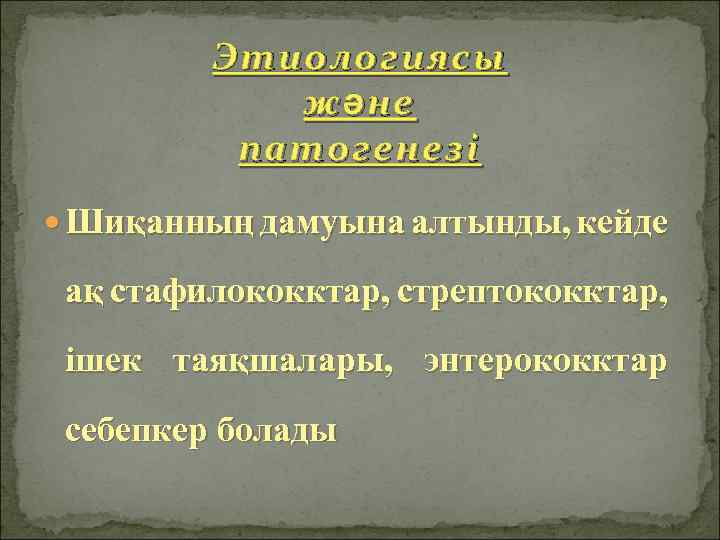 Этиологиясы және патогенезі

Шиқанның дамуына алтынды, кейде ақ стафилококктар, стрептококктар, ішек таяқшалары, энтерококктар себепкер болады